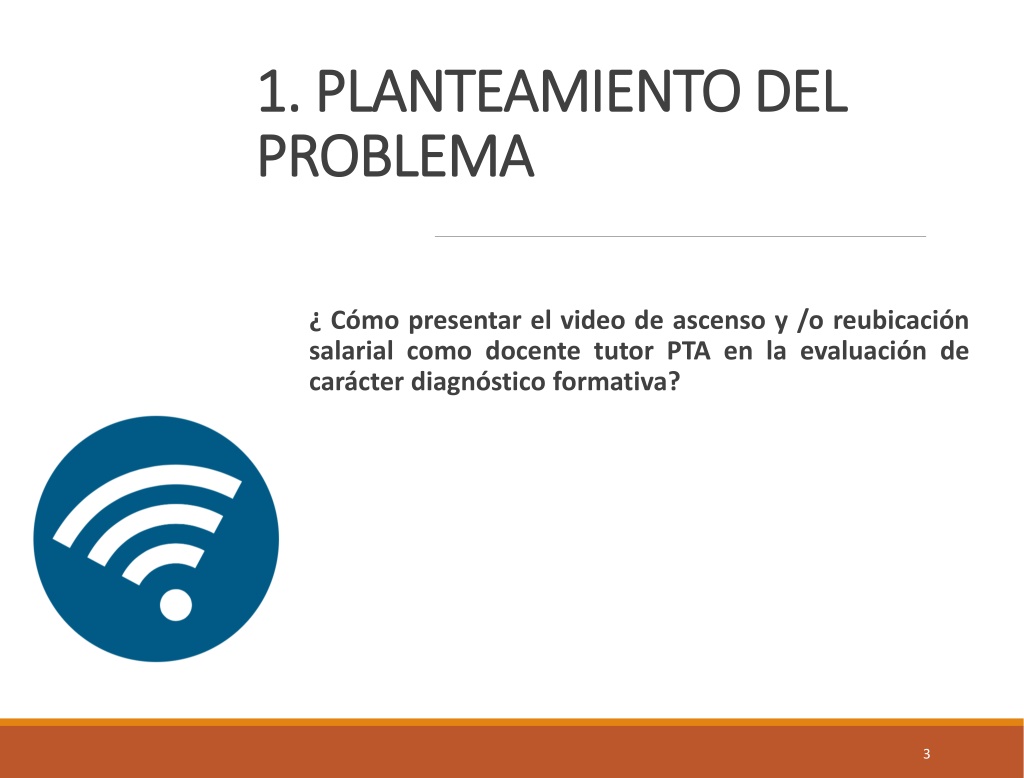 1. PLANTEAMIENTO DEL PROBLEMA

¿ Cómo presentar el video de ascenso y /o reubicación salarial como docente tutor PTA en la evaluación de carácter diagnóstico formativa?

3